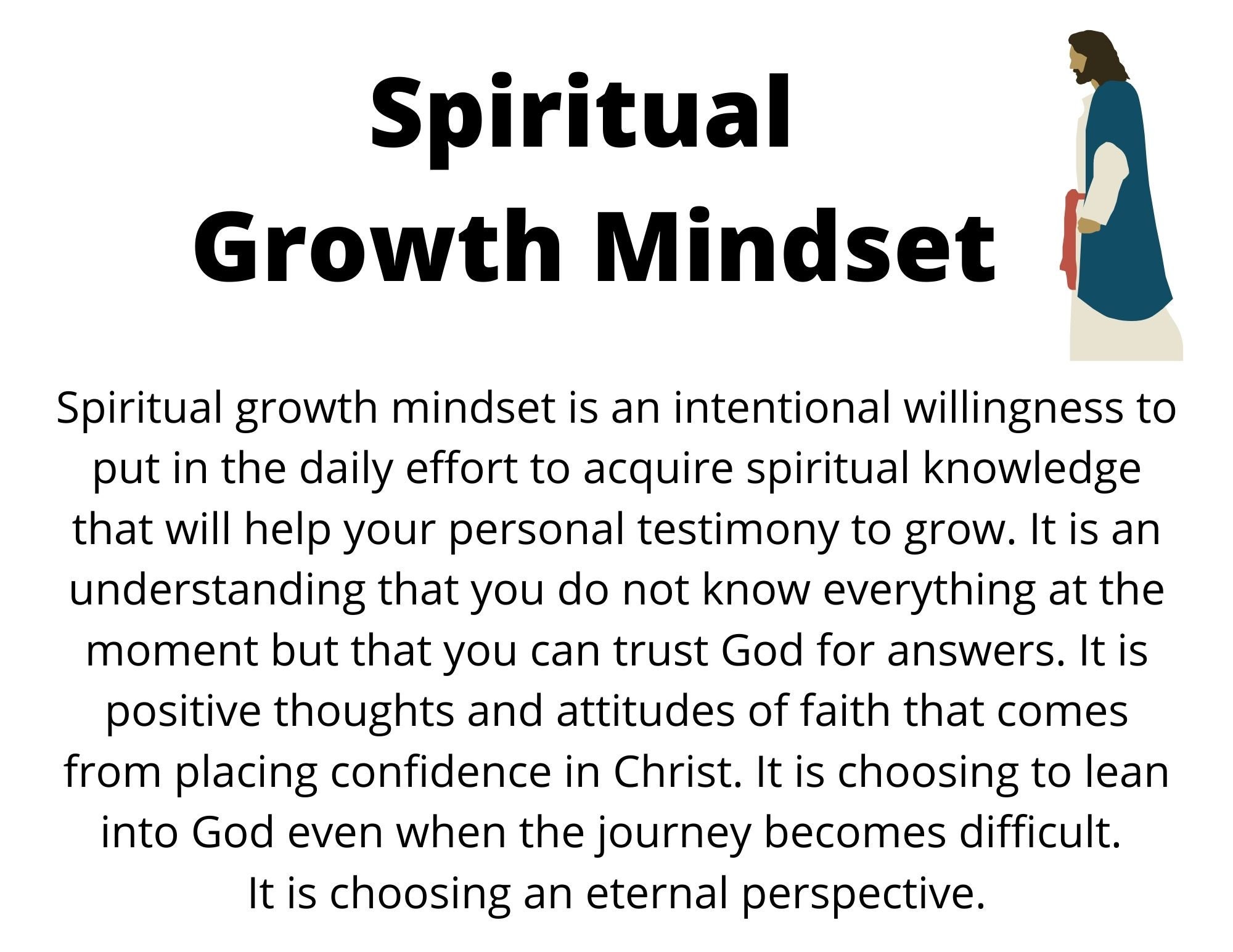 Spiritual Growth Mindset

Spiritual growth mindset is an intentional willingness to put in the daily effort to acquire spiritual knowledge that will help your personal testimony to grow. It is an understanding that you do not know everything at the moment but that you can trust God for answers. It is positive thoughts and attitudes of faith that comes from placing confidence in Christ. It is choosing to lean into God even when the journey becomes difficult.
It is choosing an eternal perspective.